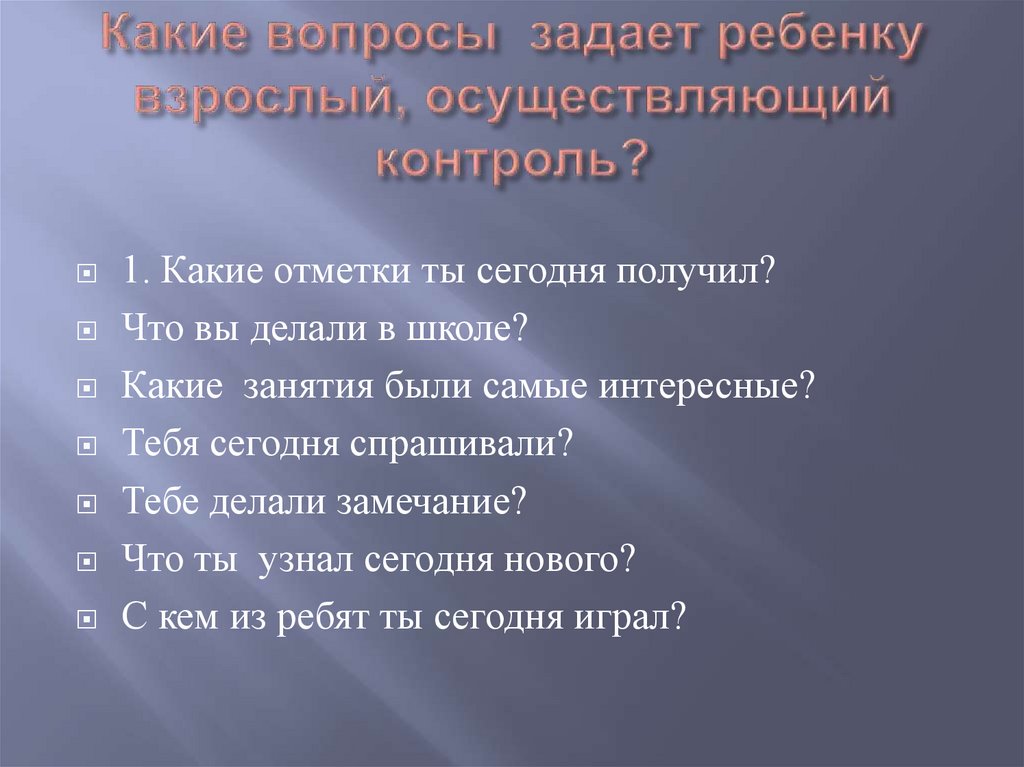 Какие вопросы задает ребенку взрослый, осуществляющий контроль?

1. Какие отметки ты сегодня получил?
Что вы делали в школе?
Какие занятия были самые интересные?
Тебя сегодня спрашивали?
Тебе делали замечание?
Что ты узнал сегодня нового?
С кем из ребят ты сегодня играл?